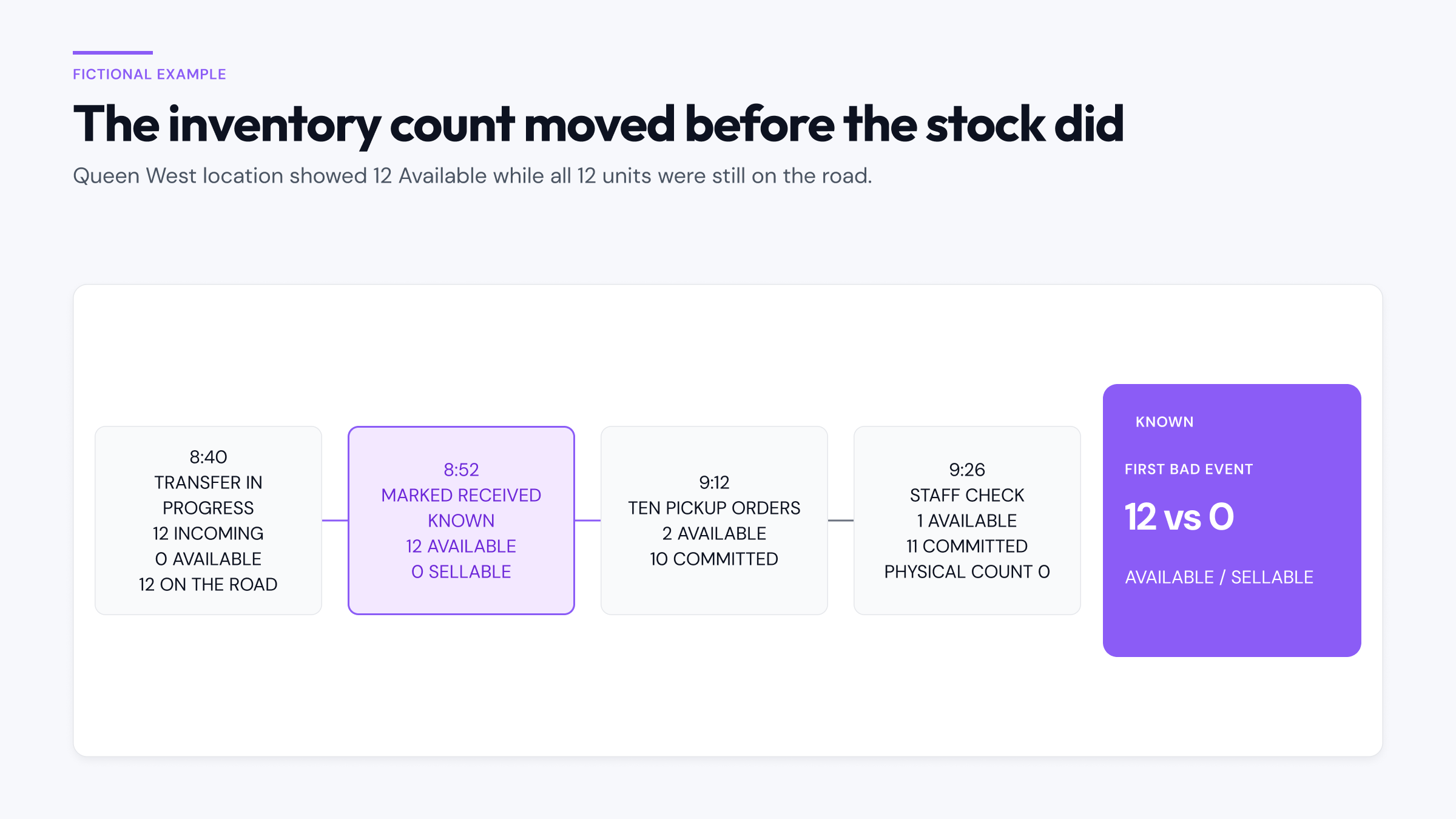 FICTIONAL EXAMPLE

The inventory count moved before the stock did

Queen West location showed 12 Available while all 12 units were still on the road.

8:40
TRANSFER IN PROGRESS
12 INCOMING
0 AVAILABLE
12 ON THE ROAD

8:52
MARKED RECEIVED
KNOWN
12 AVAILABLE
0 SELLABLE

9:12
TEN PICKUP ORDERS
2 AVAILABLE
10 COMMITTED

9:26
STAFF CHECK
1 AVAILABLE
11 COMMITTED
PHYSICAL COUNT 0

KNOWN

FIRST BAD EVENT

12 vs 0

AVAILABLE / SELLABLE